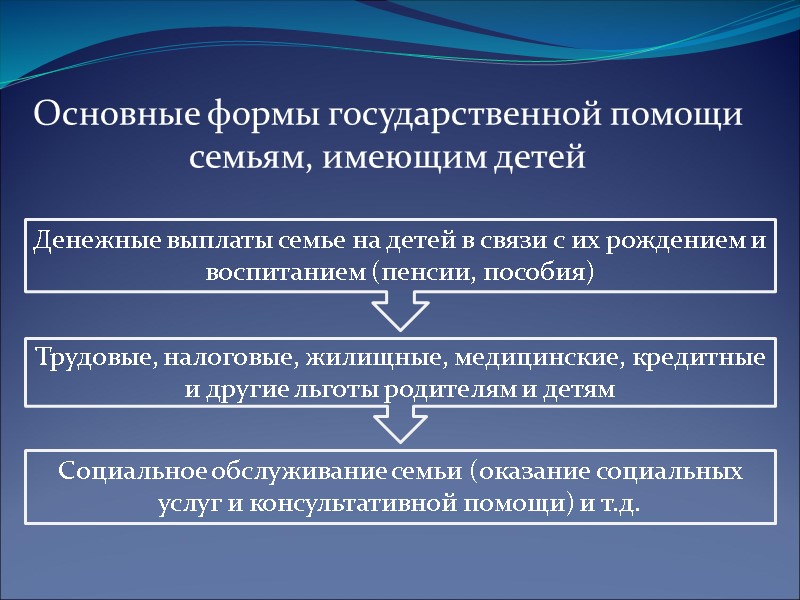 Основные формы государственной помощи семьям, имеющим детей

Денежные выплаты семье на детей в связи с их рождением и воспитанием (пенсии, пособия)

Трудовые, налоговые, жилищные, медицинские, кредитные и другие льготы родителям и детям

Социальное обслуживание семьи (оказание социальных услуг и консультативной помощи) и т.д.